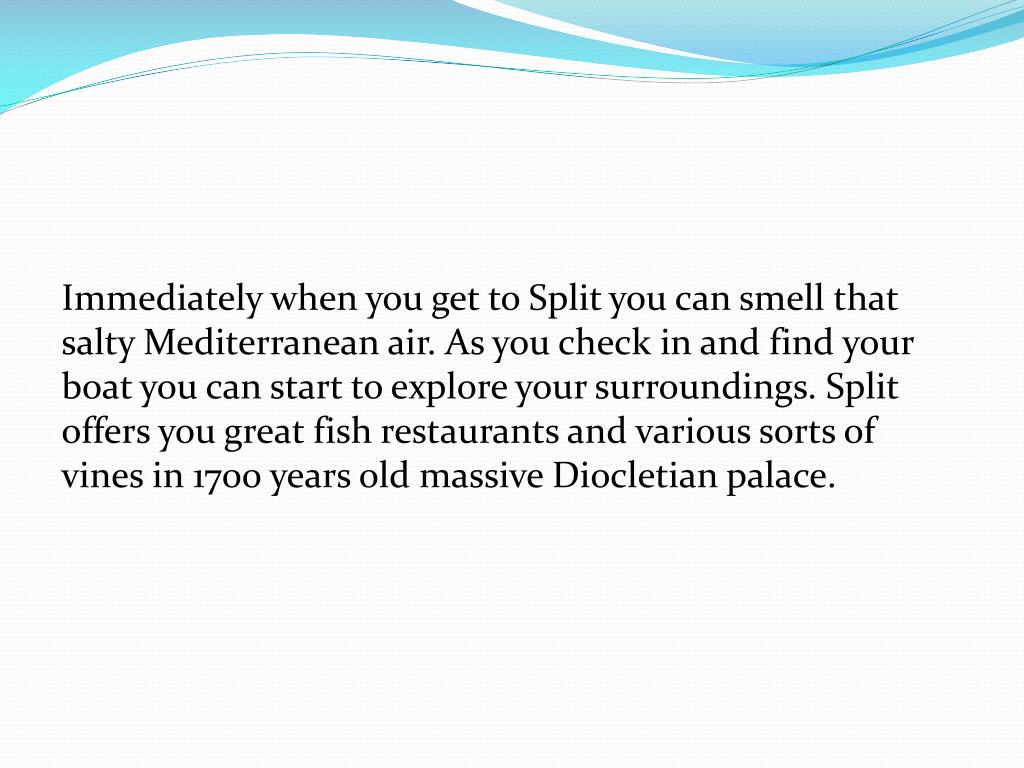 Immediately when you get to Split you can smell that salty Mediterranean air. As you check in and find your boat you can start to explore your surroundings. Split offers you great fish restaurants and various sorts of vines in 1700 years old massive Diocletian palace.